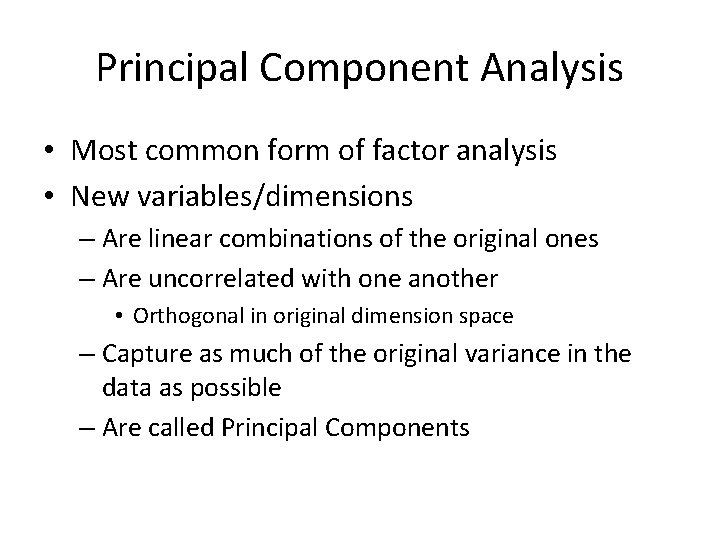 Principal Component Analysis

• Most common form of factor analysis
• New variables/dimensions
– Are linear combinations of the original ones
– Are uncorrelated with one another
• Orthogonal in original dimension space
– Capture as much of the original variance in the data as possible
– Are called Principal Components